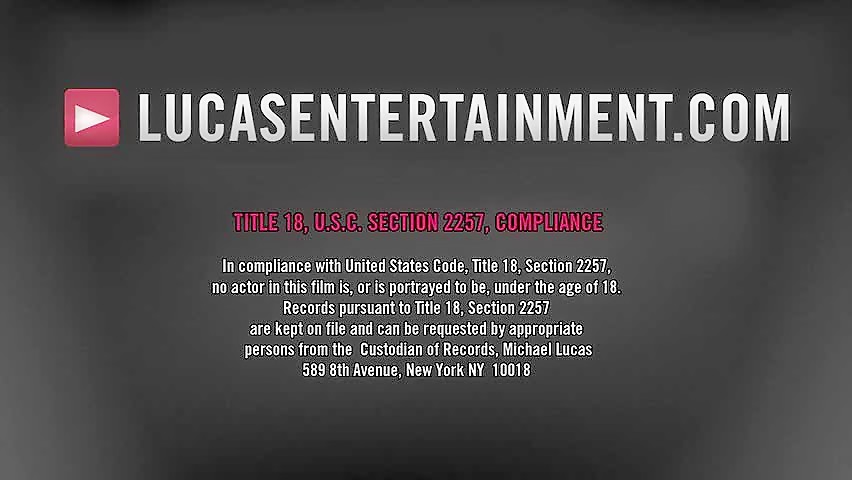 LUCASENTERTAINMENT.COM

TITLE 18, U.S.C. SECTION 2257, COMPLIANCE

In compliance with United States Code, Title 18, Section 2257, no actor in this film is, or is portrayed to be, under the age of 18. Records pursuant to Title 18, Section 2257 are kept on file and can be requested by appropriate persons from the Custodian of Records, Michael Lucas 589 8th Avenue, New York NY 10018